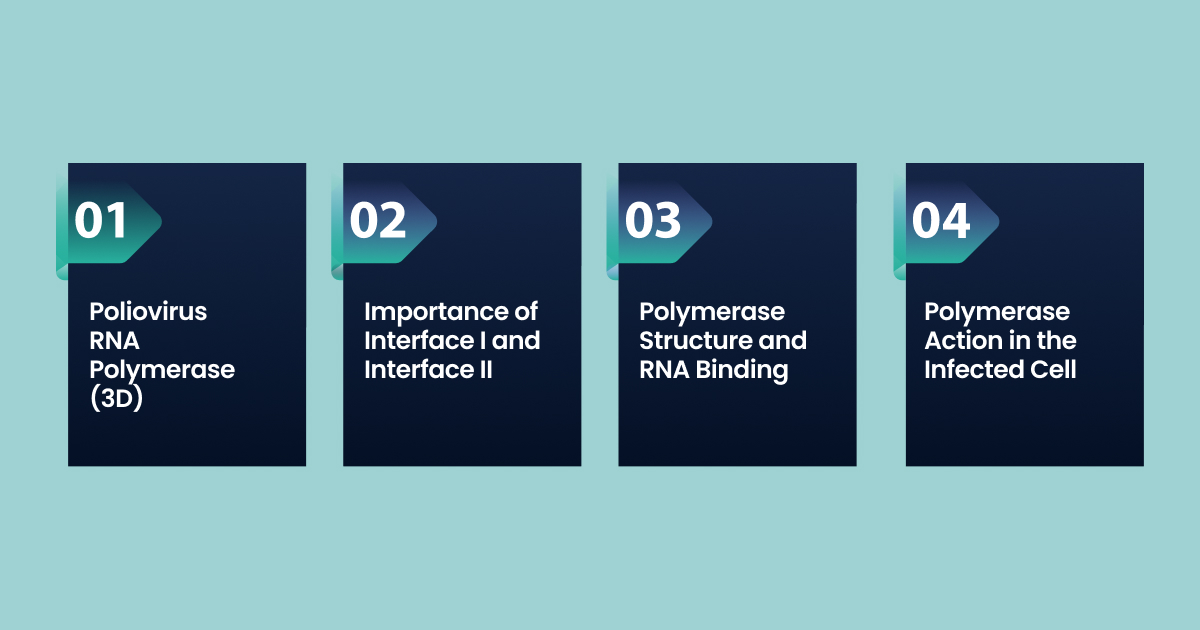 01

Poliovirus RNA Polymerase (3D)

02

Importance of Interface I and Interface II

03

Polymerase Structure and RNA Binding

04

Polymerase Action in the Infected Cell